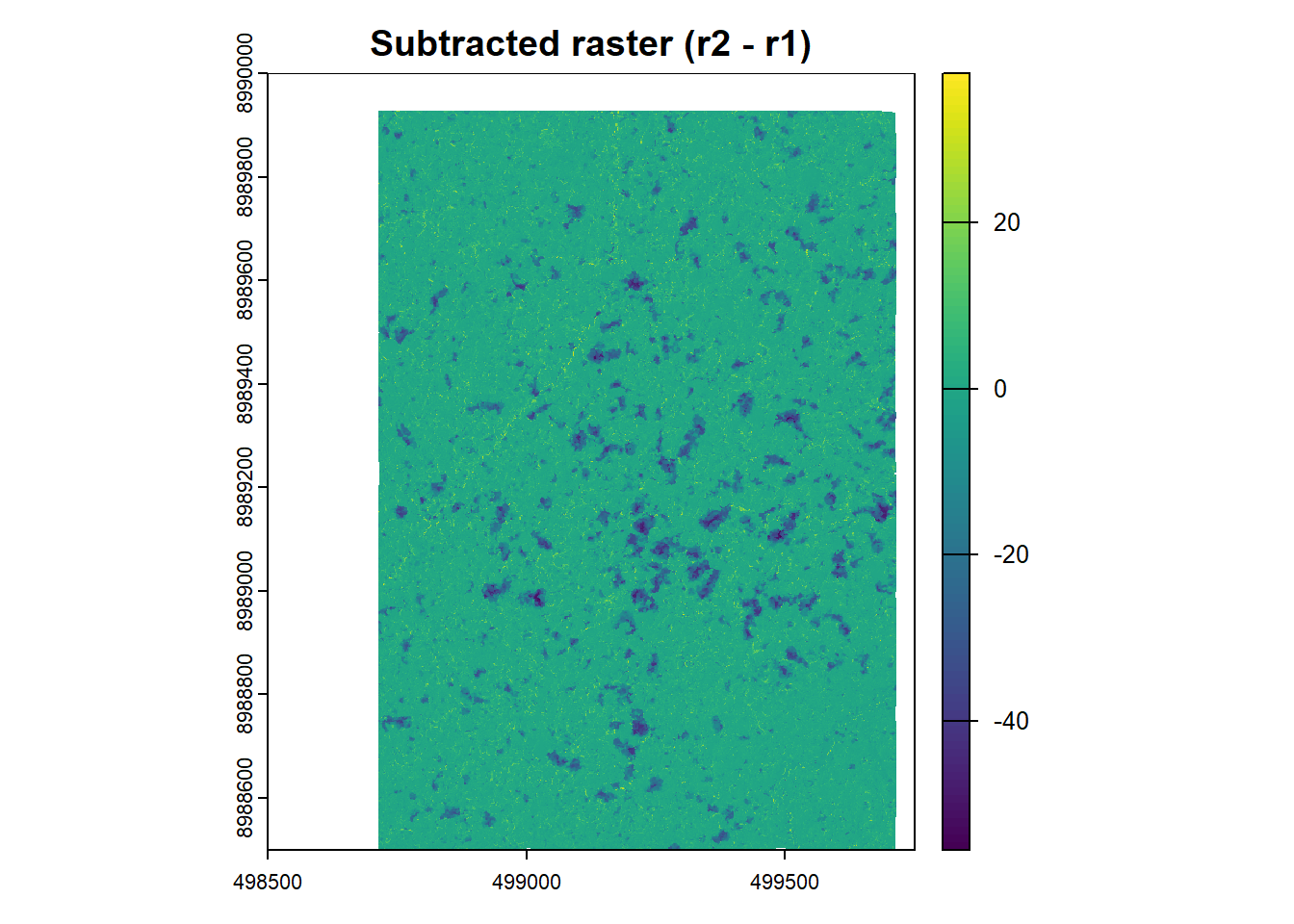 Subtracted raster (r2 - r1)

8990000
8989800
8989600
8989400
8989200
8989000
8988800
8988600

498500
499000
499500

20
0
-20
-40